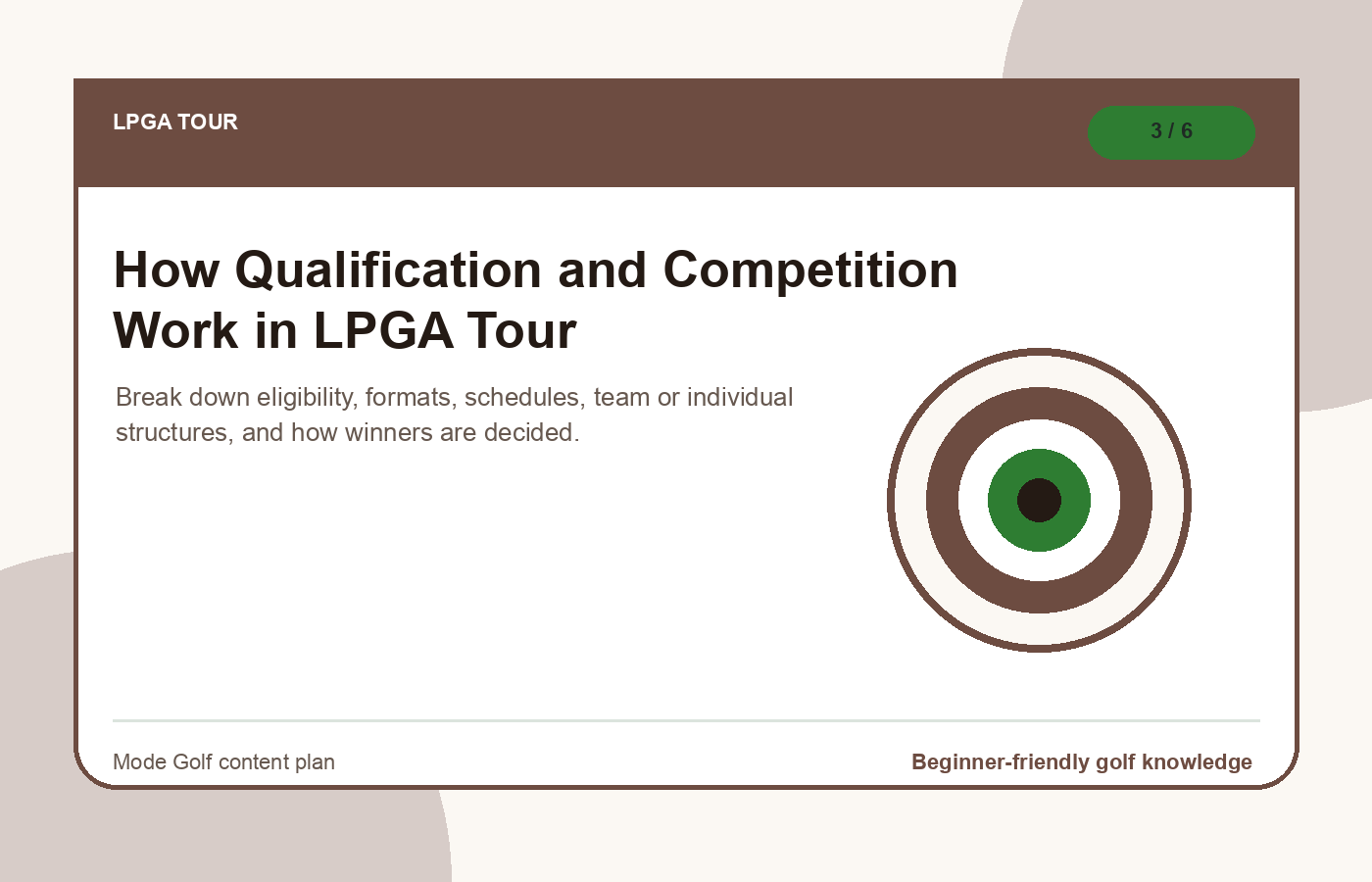 LPGA TOUR

3 / 6

How Qualification and Competition Work in LPGA Tour

Break down eligibility, formats, schedules, team or individual structures, and how winners are decided.

Mode Golf content plan

Beginner-friendly golf knowledge